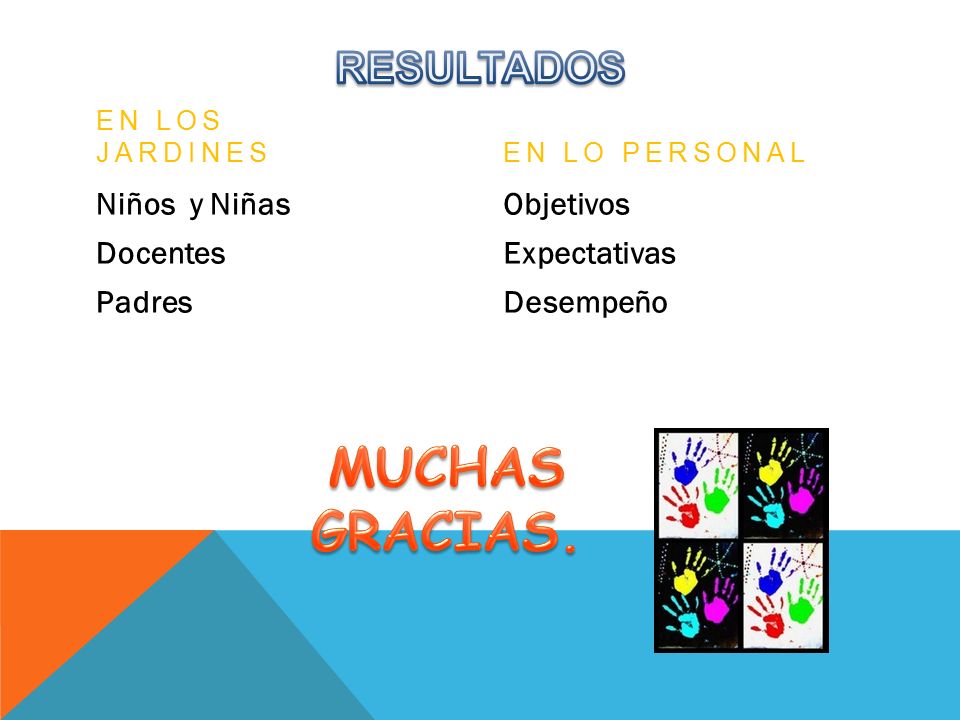 RESULTADOS

EN LOS JARDINES

Niños y Niñas

Docentes

Padres

EN LO PERSONAL

Objetivos

Expectativas

Desempeño

MUCHAS GRACIAS.